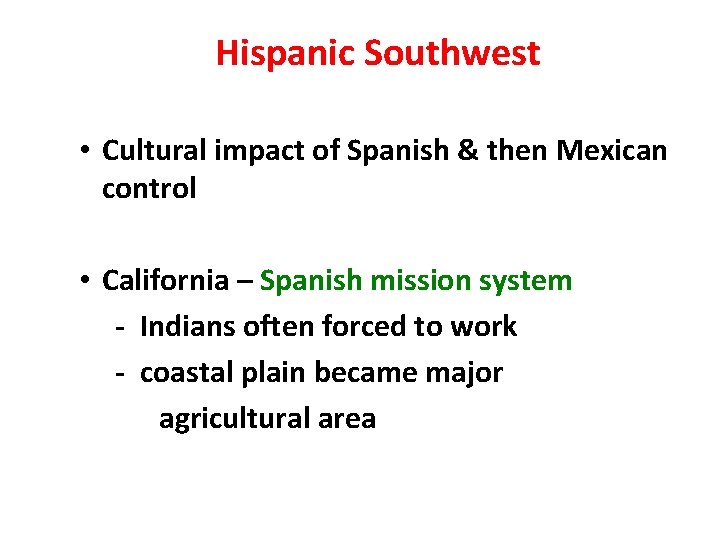 Hispanic Southwest

• Cultural impact of Spanish & then Mexican control

• California – Spanish mission system
- Indians often forced to work
- coastal plain became major agricultural area